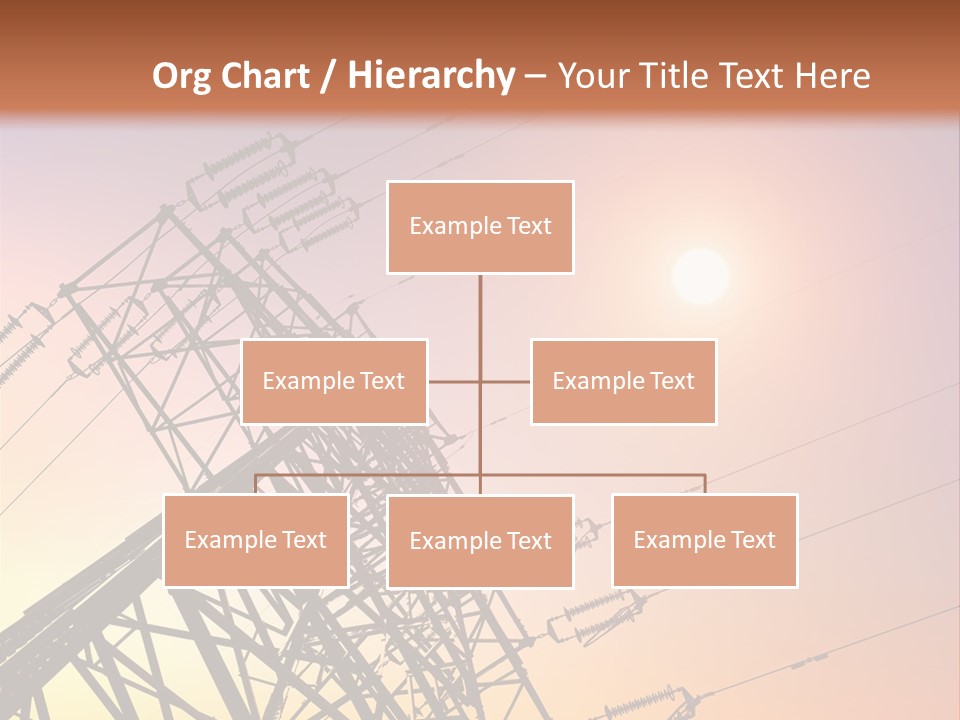 Org Chart / Hierarchy – Your Title Text Here

Example Text

Example Text

Example Text

Example Text

Example Text

Example Text